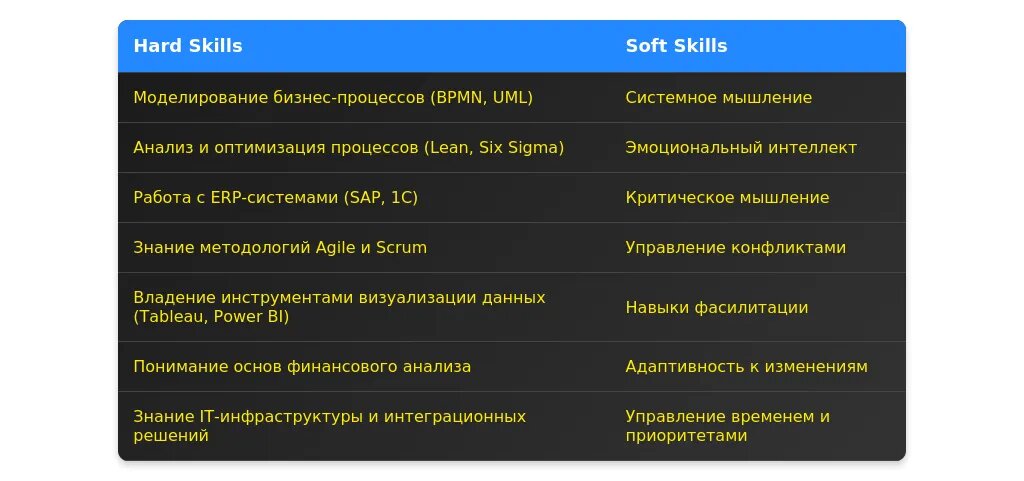 | Hard Skills | Soft Skills |
|---|---|
| Моделирование бизнес-процессов (BPMN, UML) | Системное мышление |
| Анализ и оптимизация процессов (Lean, Six Sigma) | Эмоциональный интеллект |
| Работа с ERP-системами (SAP, 1C) | Критическое мышление |
| Знание методологий Agile и Scrum | Управление конфликтами |
| Владение инструментами визуализации данных (Tableau, Power BI) | Навыки фасилитации |
| Понимание основ финансового анализа | Адаптивность к изменениям |
| Знание IT-инфраструктуры и интеграционных решений | Управление временем и приоритетами |